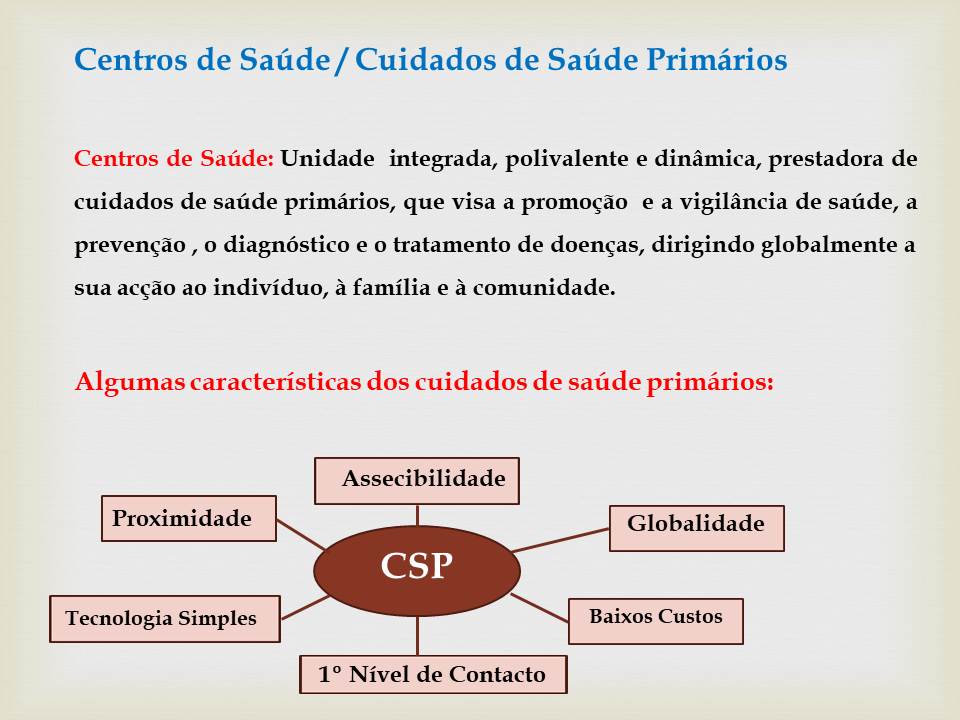 Centros de Saúde / Cuidados de Saúde Primários

Centros de Saúde: Unidade integrada, polivalente e dinâmica, prestadora de cuidados de saúde primários, que visa a promoção e a vigilância de saúde, a prevenção , o diagnóstico e o tratamento de doenças, dirigindo globalmente a sua acção ao indivíduo, à família e à comunidade.

Algumas características dos cuidados de saúde primários:

Assecibilidade

Proximidade

Globalidade

CSP

Tecnologia Simples

Baixos Custos

1º Nível de Contacto